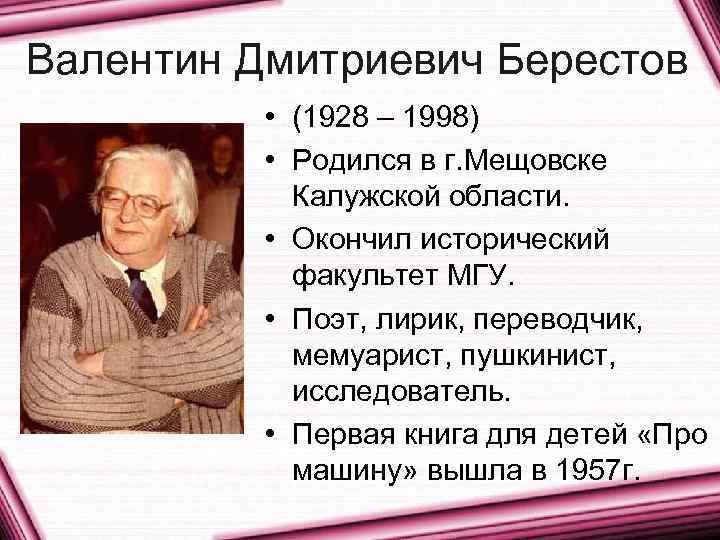 Валентин Дмитриевич Берестов

• (1928 – 1998)
• Родился в г.Мещовске Калужской области.
• Окончил исторический факультет МГУ.
• Поэт, лирик, переводчик, мемуарист, пушкинист, исследователь.
• Первая книга для детей «Про машину» вышла в 1957г.